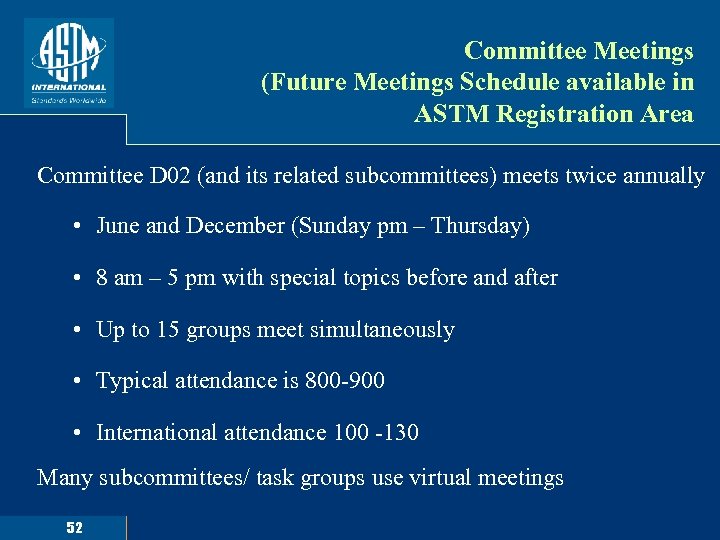 ASTM
INTERNATIONAL
Standards Worldwide

Committee Meetings
(Future Meetings Schedule available in
ASTM Registration Area

Committee D02 (and its related subcommittees) meets twice annually

• June and December (Sunday pm – Thursday)

• 8 am – 5 pm with special topics before and after

• Up to 15 groups meet simultaneously

• Typical attendance is 800-900

• International attendance 100 -130

Many subcommittees/ task groups use virtual meetings

52